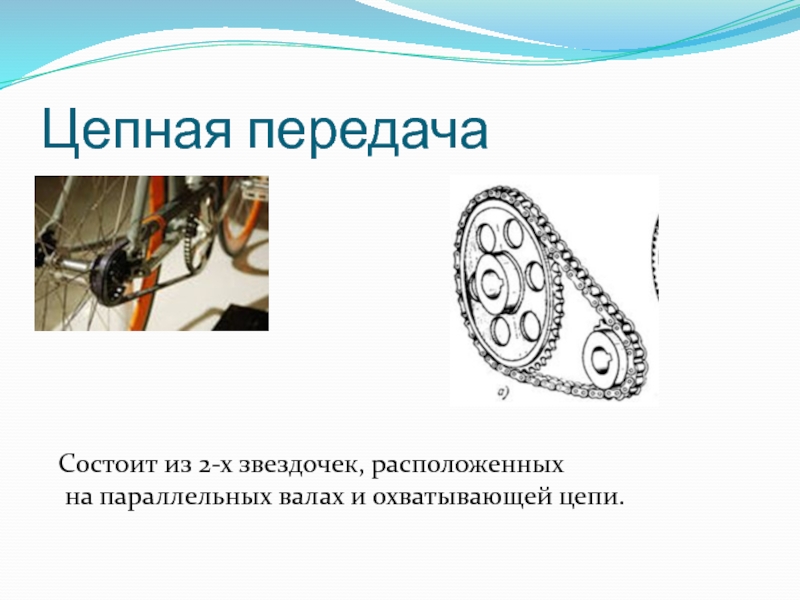 Цепная передача

а)

Состоит из 2-х звездочек, расположенных на параллельных валах и охватывающей цепи.